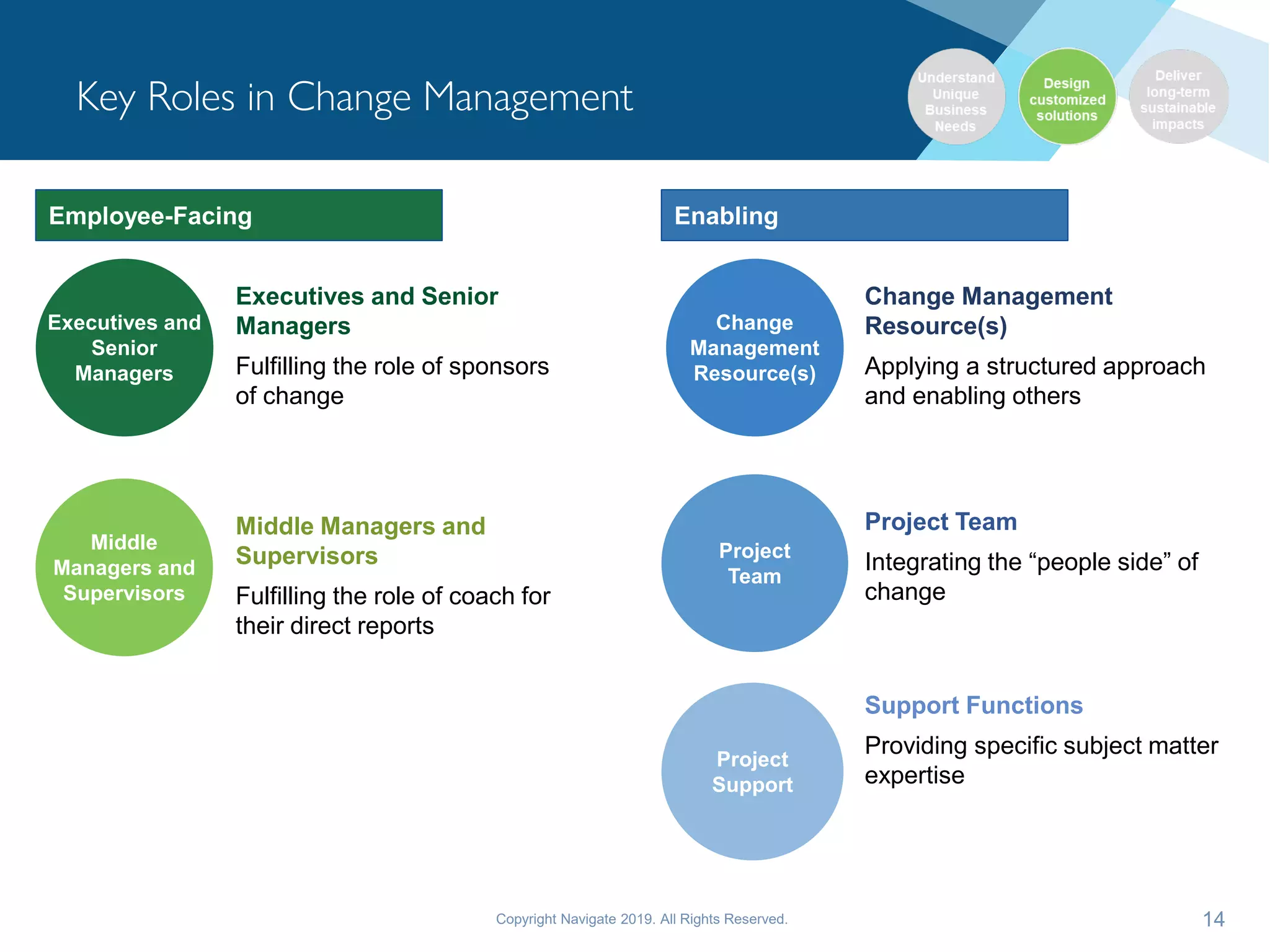 Key Roles in Change Management

Understand Unique Business Needs

Design customized solutions

Deliver long-term sustainable impacts

Employee-Facing

Executives and Senior Managers

Executives and Senior Managers

Fulfilling the role of sponsors of change

Middle Managers and Supervisors

Middle Managers and Supervisors

Fulfilling the role of coach for their direct reports

Enabling

Change Management Resource(s)

Change Management Resource(s)

Applying a structured approach and enabling others

Project Team

Project Team

Integrating the “people side” of change

Project Support

Support Functions

Providing specific subject matter expertise

Copyright Navigate 2019. All Rights Reserved.

14